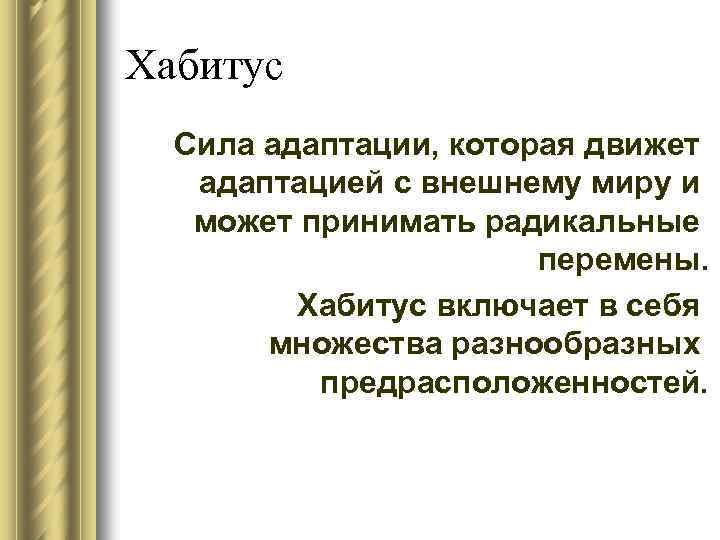 Хабитус

Сила адаптации, которая движет адаптацией с внешнему миру и может принимать радикальные перемены.

Хабитус включает в себя множества разнообразных предрасположенностей.